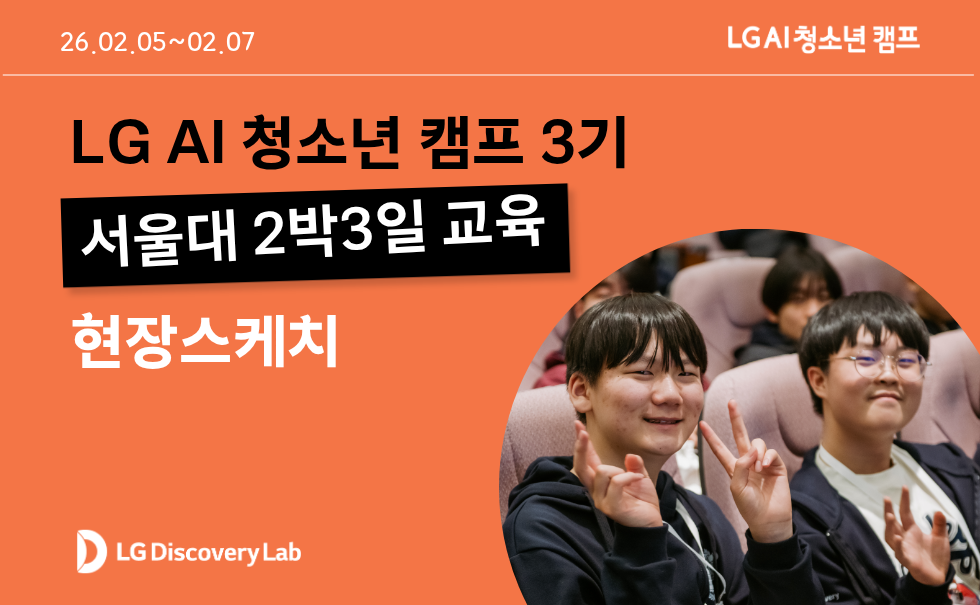 26.02.05~02.07

LG AI 청소년 캠프

LG AI 청소년 캠프 3기

서울대 2박3일 교육

현장스케치

LG Discovery Lab